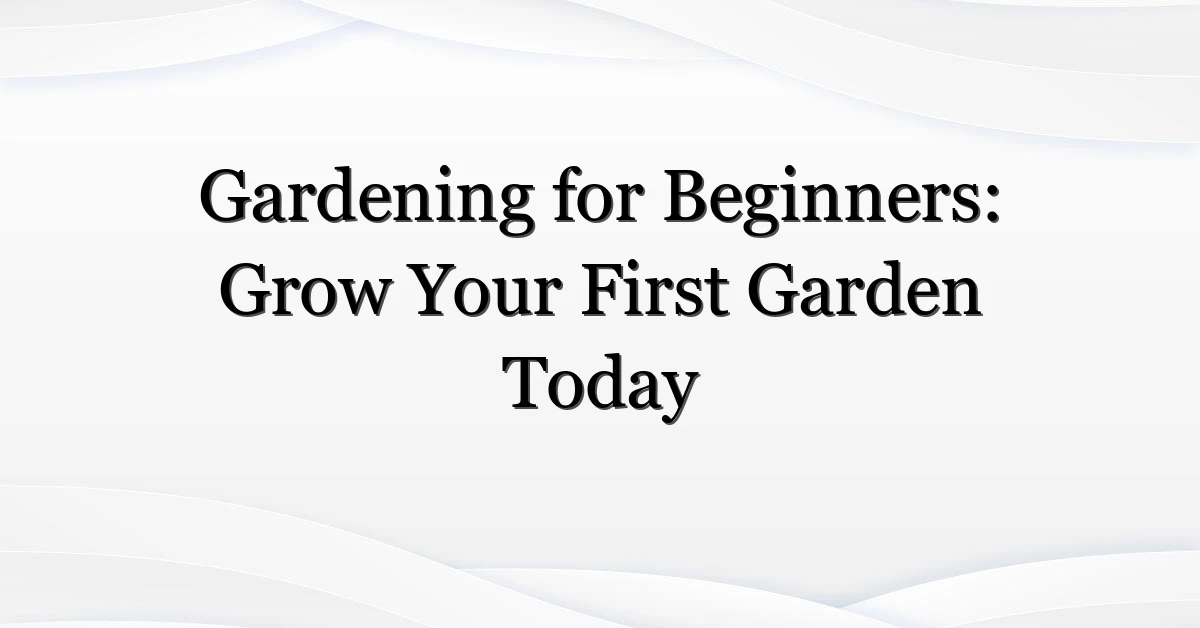 Gardening for Beginners: Grow Your First Garden Today